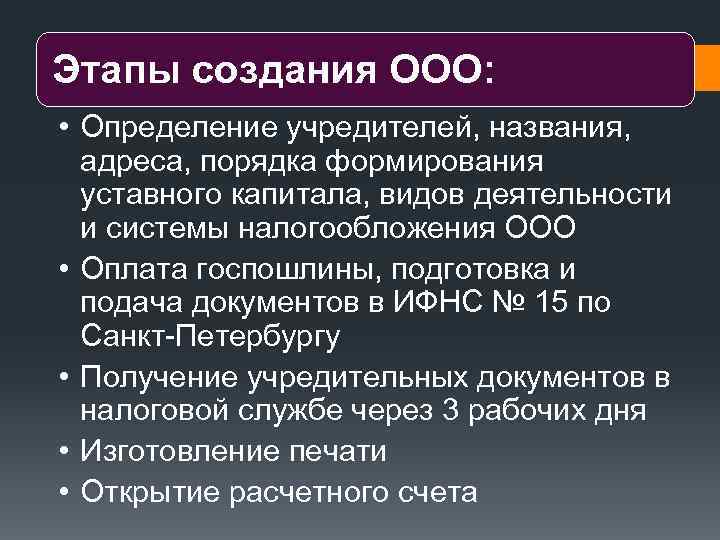 Этапы создания ООО:

• Определение учредителей, названия, адреса, порядка формирования уставного капитала, видов деятельности и системы налогообложения ООО
• Оплата госпошлины, подготовка и подача документов в ИФНС № 15 по Санкт-Петербургу
• Получение учредительных документов в налоговой службе через 3 рабочих дня
• Изготовление печати
• Открытие расчетного счета